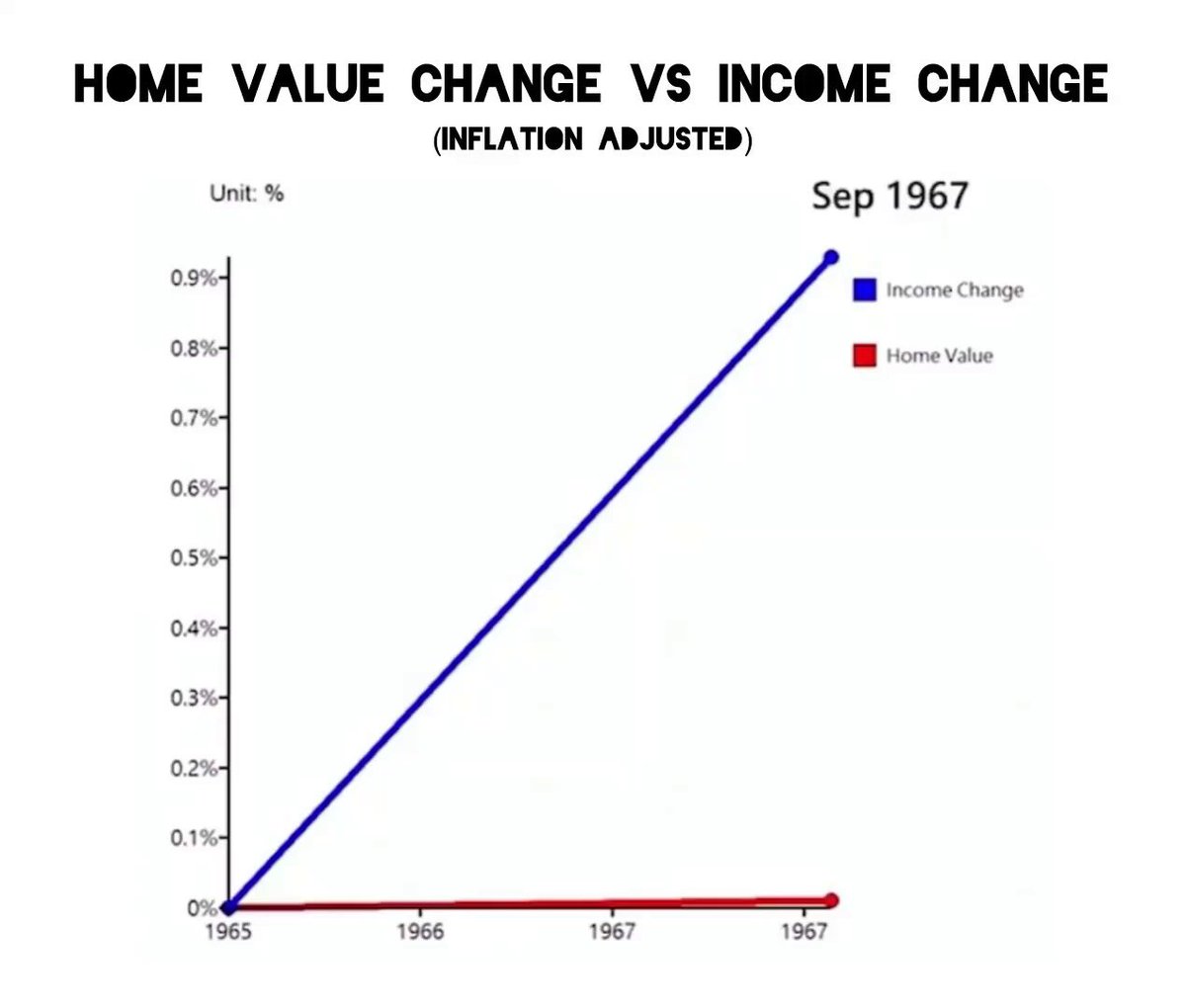 HOME VALUE CHANGE VS INCOME CHANGE
(INFLATION ADJUSTED)

Unit: %

Sep 1967

Income Change

Home Value

0.9%
0.8%
0.7%
0.6%
0.5%
0.4%
0.3%
0.2%
0.1%
0%

1965
1966
1967
1967